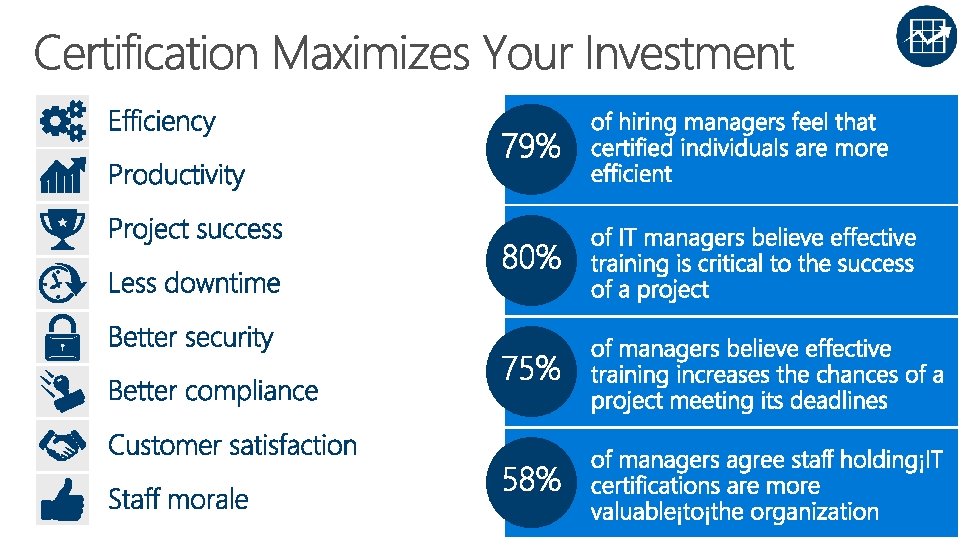 Certification Maximizes Your Investment

Efficiency

Productivity

Project success

Less downtime

Better security

Better compliance

Customer satisfaction

Staff morale

79% of hiring managers feel that certified individuals are more efficient

80% of IT managers believe effective training is critical to the success of a project

75% of managers believe effective training increases the chances of a project meeting its deadlines

58% of managers agree staff holding¡IT certifications are more valuable¡to¡the organization